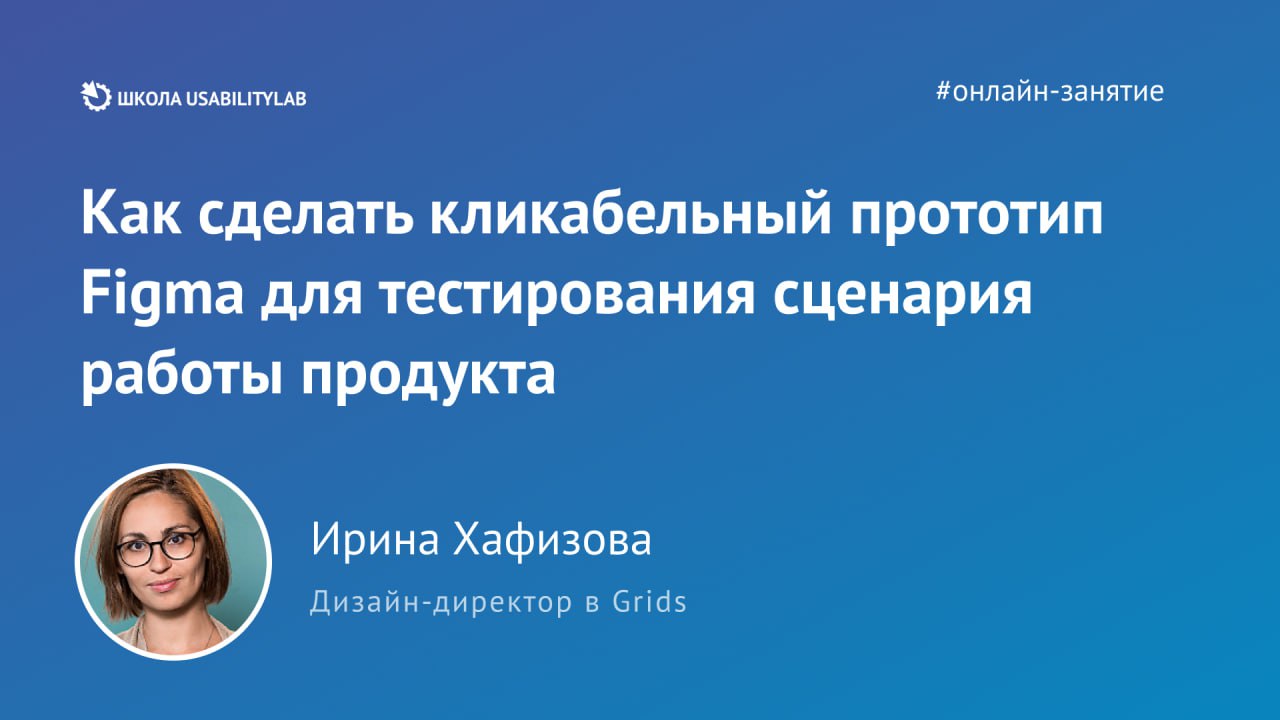 ШКОЛА USABILITYLAB

#онлайн-занятие

Как сделать кликабельный прототип Figma для тестирования сценария работы продукта

Ирина Хафизова

Дизайн-директор в Grids